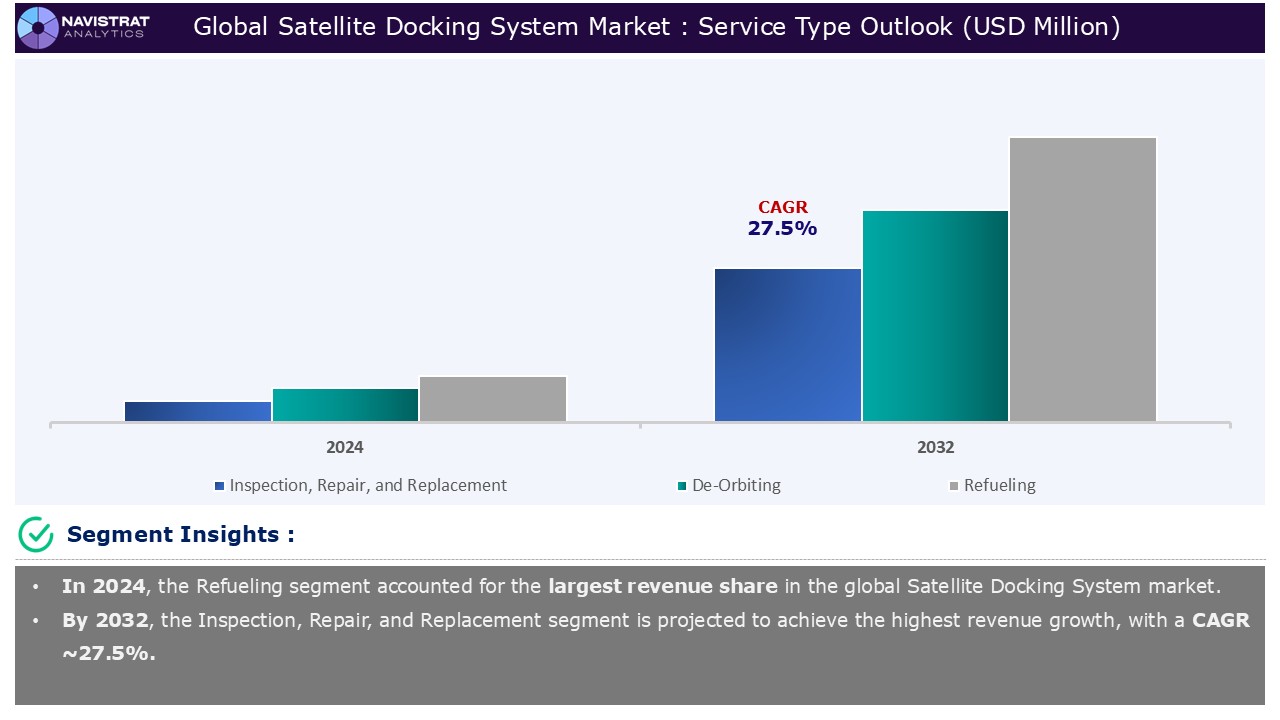 NAVISTRAT ANALYTICS

Global Satellite Docking System Market : Service Type Outlook (USD Million)

CAGR
27.5%

2024

2032

Inspection, Repair, and Replacement
De-Orbiting
Refueling

Segment Insights :

• In 2024, the Refueling segment accounted for the largest revenue share in the global Satellite Docking System market.
• By 2032, the Inspection, Repair, and Replacement segment is projected to achieve the highest revenue growth, with a CAGR ~27.5%.